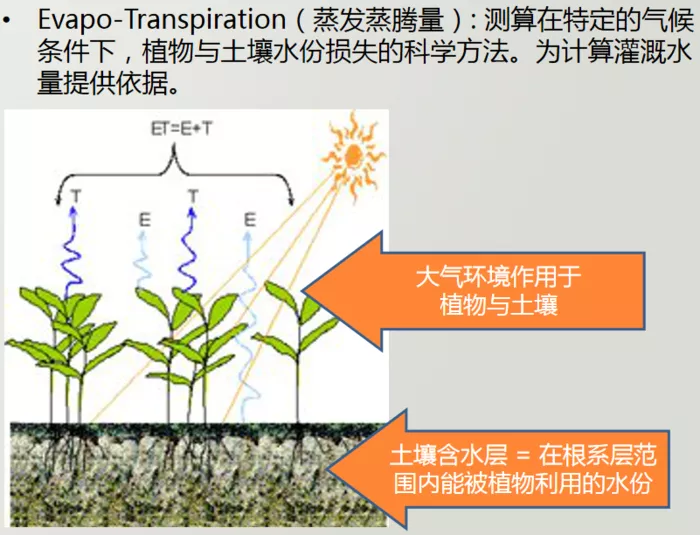 • Evapo-Transpiration（蒸发蒸腾量）: 测算在特定的气候条件下，植物与土壤水份损失的科学方法。为计算灌溉水量提供依据。

ET=E+T

T

E

T

E

大气环境作用于植物与土壤

土壤含水层 = 在根系层范围内能被植物利用的水份